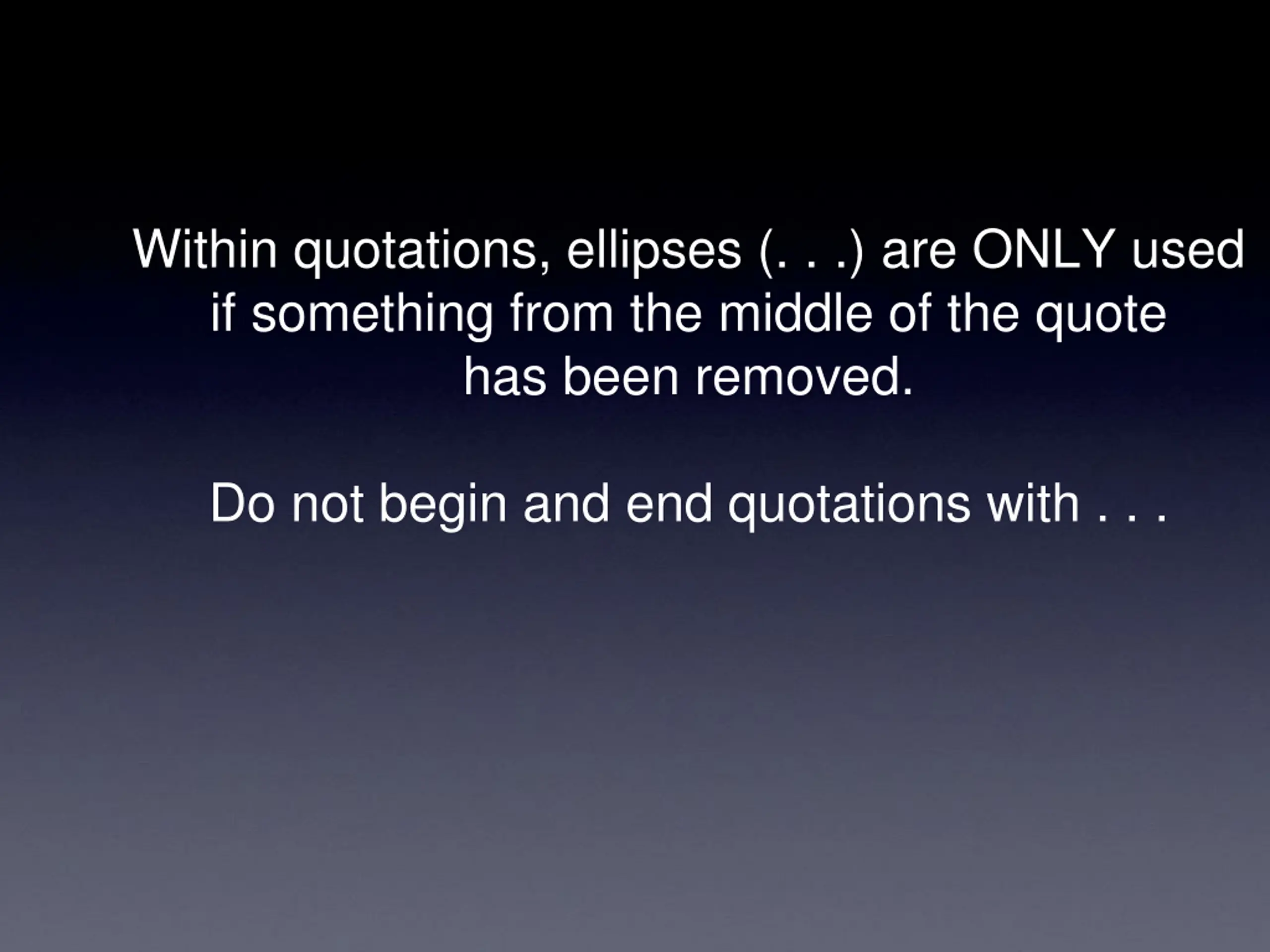 Within quotations, ellipses (. . .) are ONLY used if something from the middle of the quote has been removed.

Do not begin and end quotations with . . .